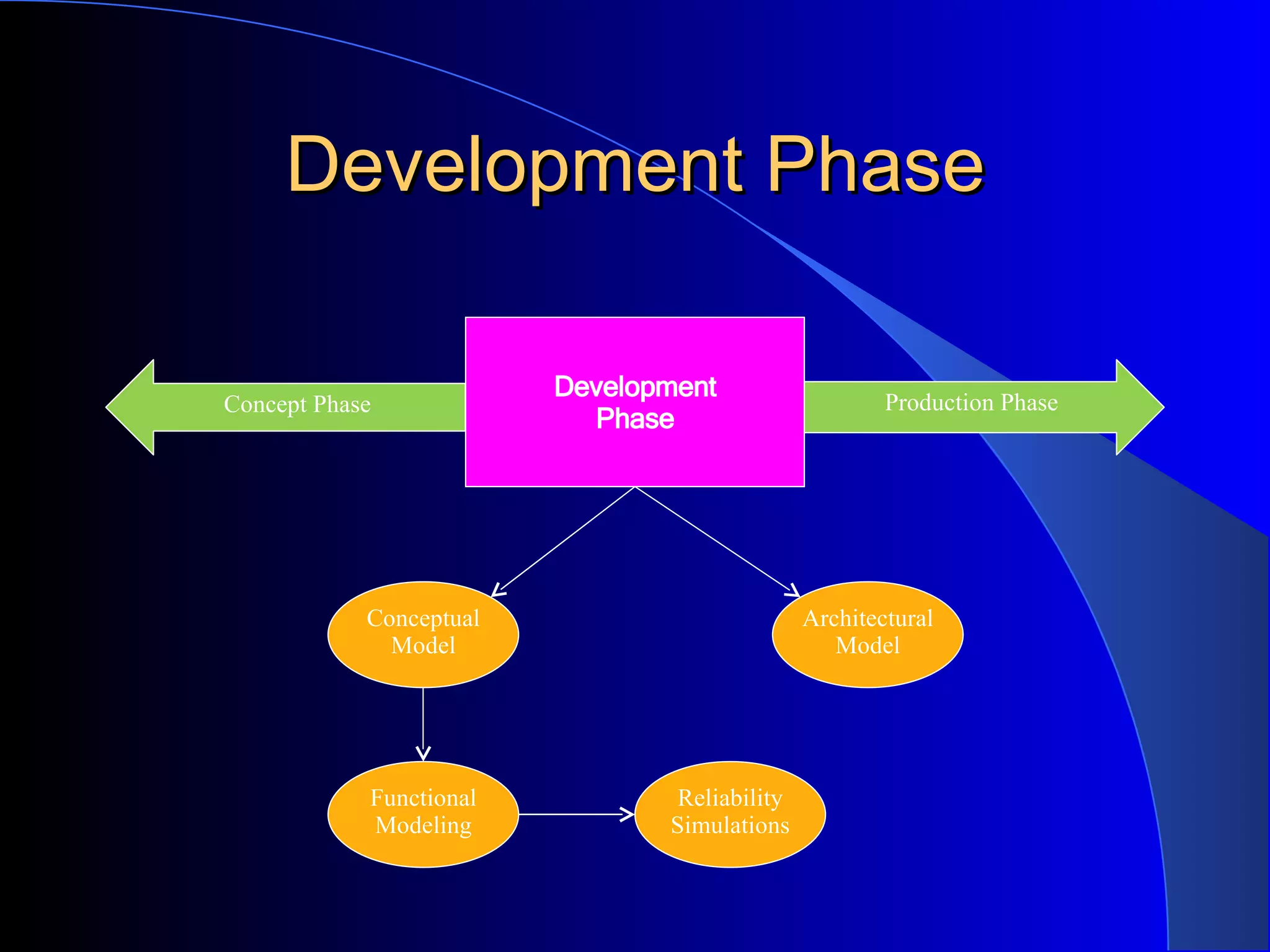 Development Phase

Concept Phase

Development Phase

Production Phase

Conceptual Model

Architectural Model

Functional Modeling

Reliability Simulations